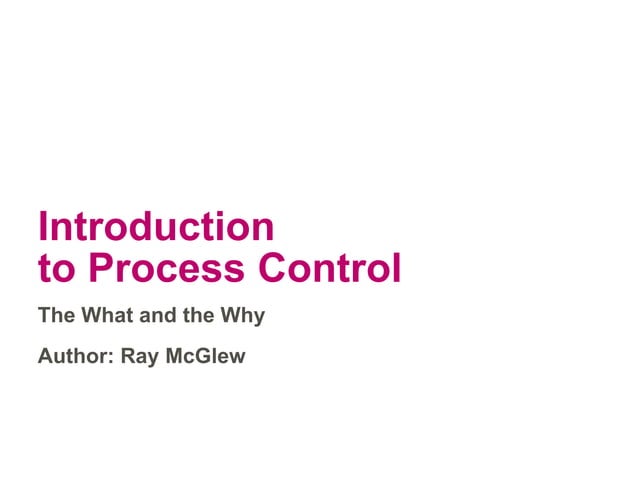 Introduction
to Process Control

The What and the Why

Author: Ray McGlew